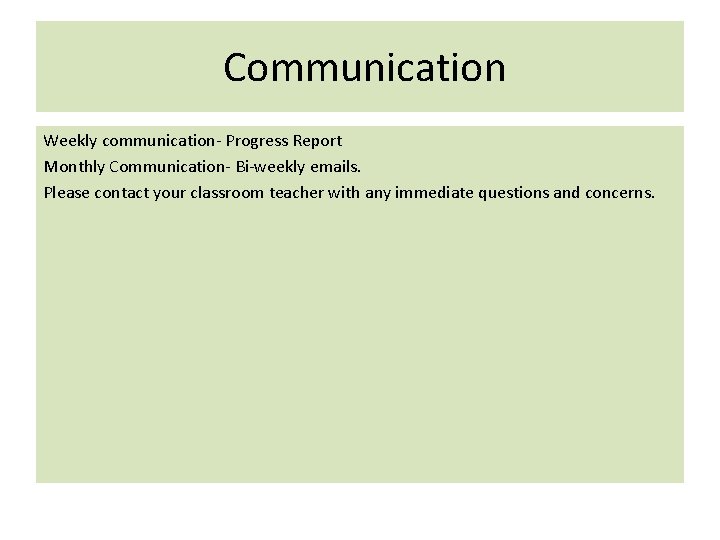 Communication

Weekly communication- Progress Report

Monthly Communication- Bi-weekly emails.

Please contact your classroom teacher with any immediate questions and concerns.